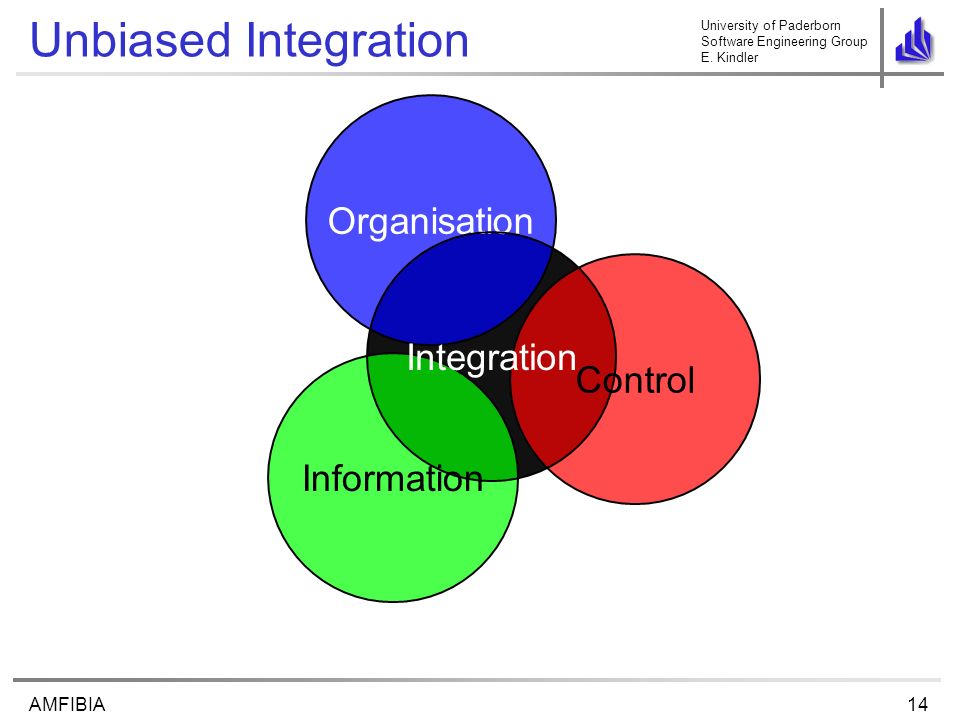 Unbiased Integration

University of Paderborn
Software Engineering Group
E. Kindler

Organisation

Integration

Control

Information

AMFIBIA

14